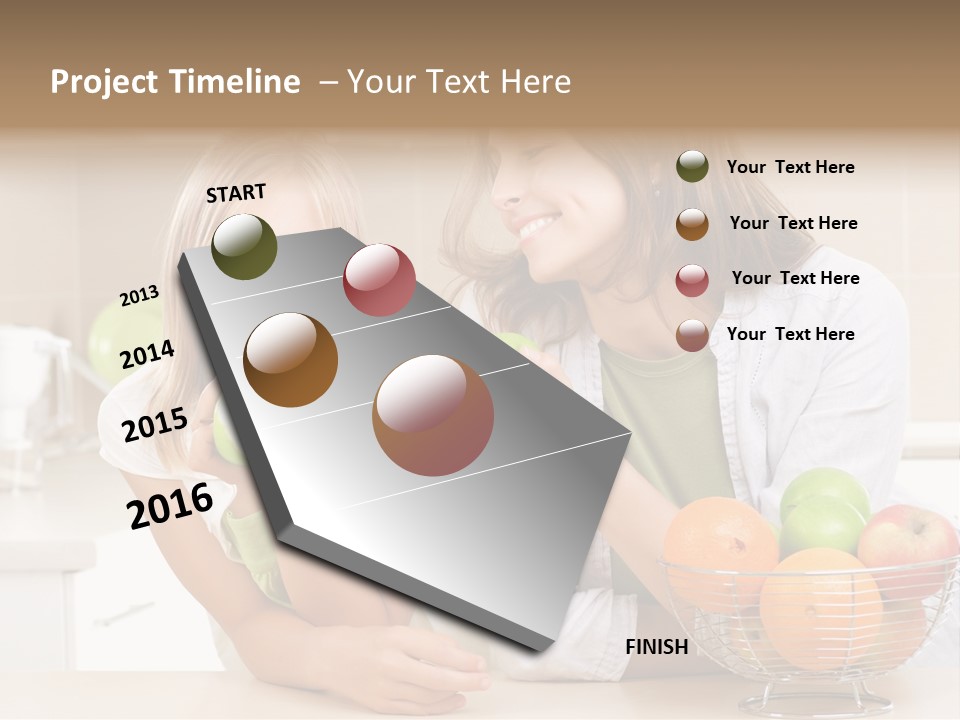 Project Timeline – Your Text Here

START

2013

2014

2015

2016

FINISH

Your Text Here

Your Text Here

Your Text Here

Your Text Here